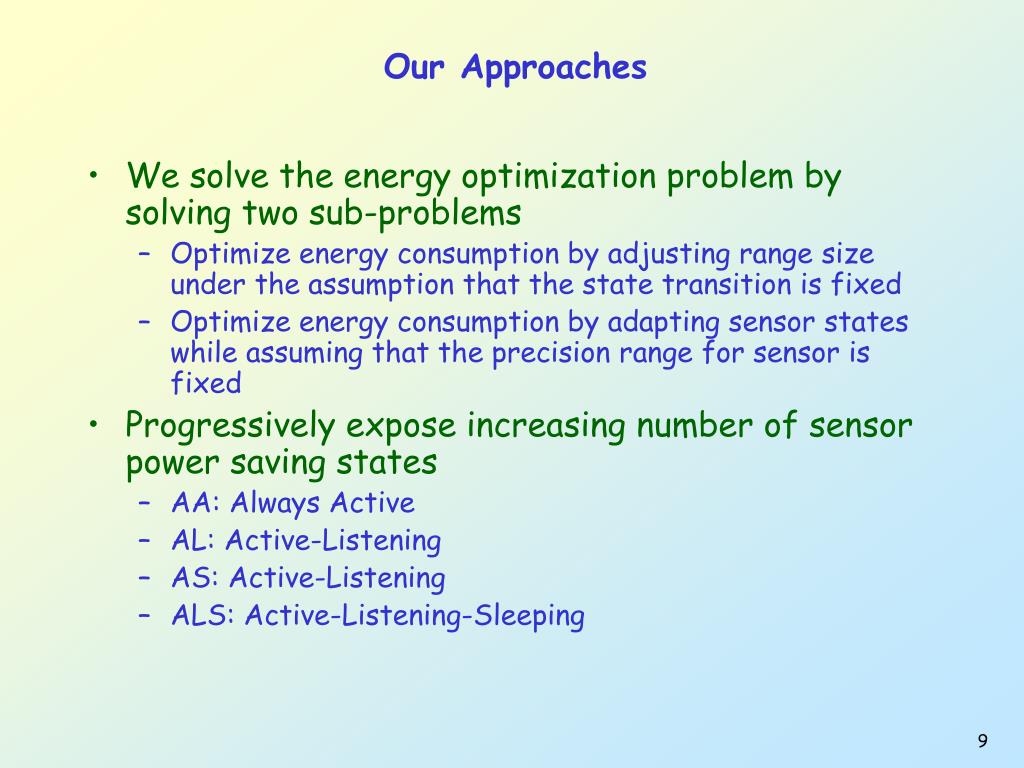 Our Approaches

• We solve the energy optimization problem by solving two sub-problems
  – Optimize energy consumption by adjusting range size under the assumption that the state transition is fixed
  – Optimize energy consumption by adapting sensor states while assuming that the precision range for sensor is fixed
• Progressively expose increasing number of sensor power saving states
  – AA: Always Active
  – AL: Active-Listening
  – AS: Active-Listening
  – ALS: Active-Listening-Sleeping

9